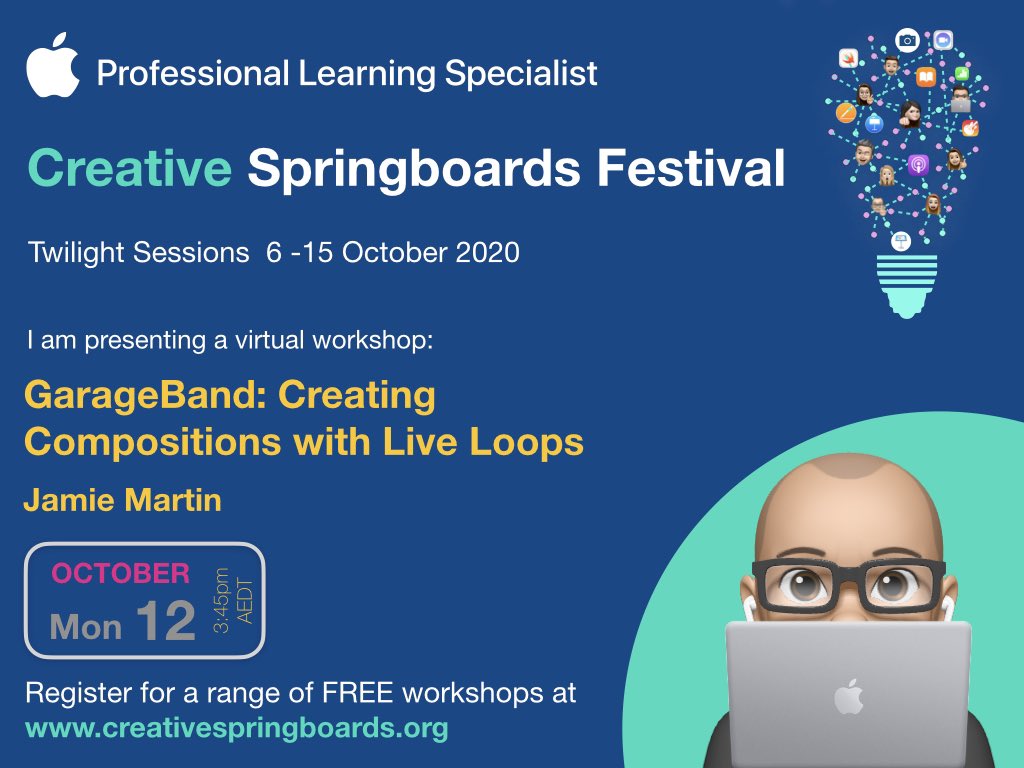 Professional Learning Specialist

Creative Springboards Festival

Twilight Sessions 6 -15 October 2020

I am presenting a virtual workshop:

GarageBand: Creating Compositions with Live Loops

Jamie Martin

OCTOBER
Mon 12
3:45pm AEDT

Register for a range of FREE workshops at
www.creativespringboards.org